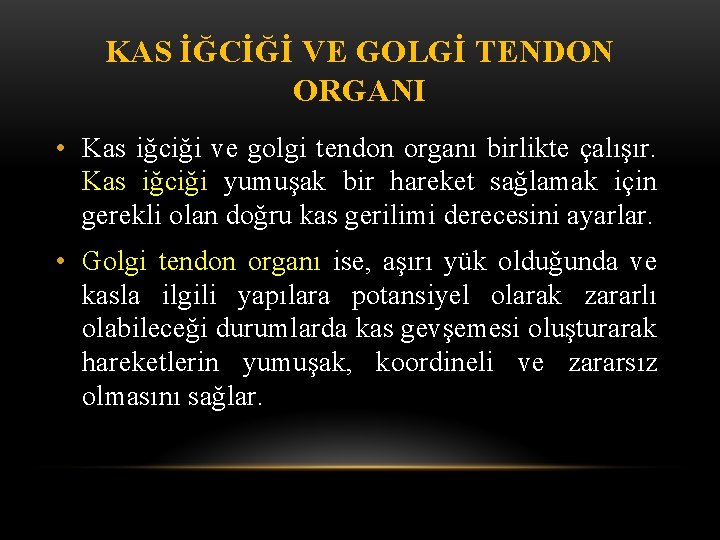 KAS İĞCİĞİ VE GOLGİ TENDON ORGANI

• Kas iğciği ve golgi tendon organı birlikte çalışır. Kas iğciği yumuşak bir hareket sağlamak için gerekli olan doğru kas gerilimi derecesini ayarlar.

• Golgi tendon organı ise, aşırı yük olduğunda ve kasla ilgili yapılara potansiyel olarak zararlı olabileceği durumlarda kas gevşemesi oluşturarak hareketlerin yumuşak, koordineli ve zararsız olmasını sağlar.